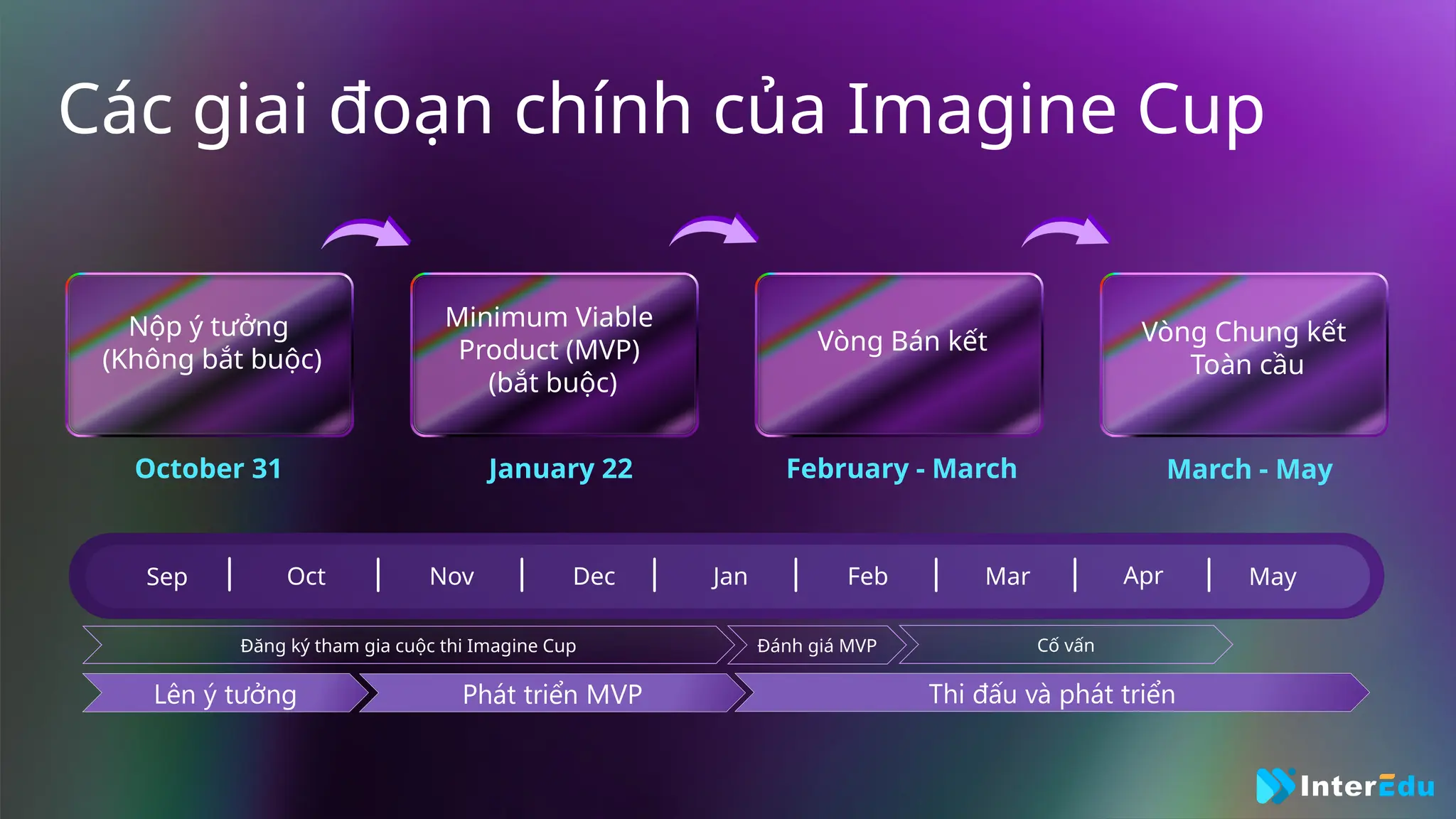 Các giai đoạn chính của Imagine Cup

Nộp ý tưởng (Không bắt buộc)

October 31

Minimum Viable Product (MVP) (bắt buộc)

January 22

Vòng Bán kết

February - March

Vòng Chung kết Toàn cầu

March - May

Sep | Oct | Nov | Dec | Jan | Feb | Mar | Apr | May

Đăng ký tham gia cuộc thi Imagine Cup

Đánh giá MVP

Cố vấn

Lên ý tưởng

Phát triển MVP

Thi đấu và phát triển

InterEdu